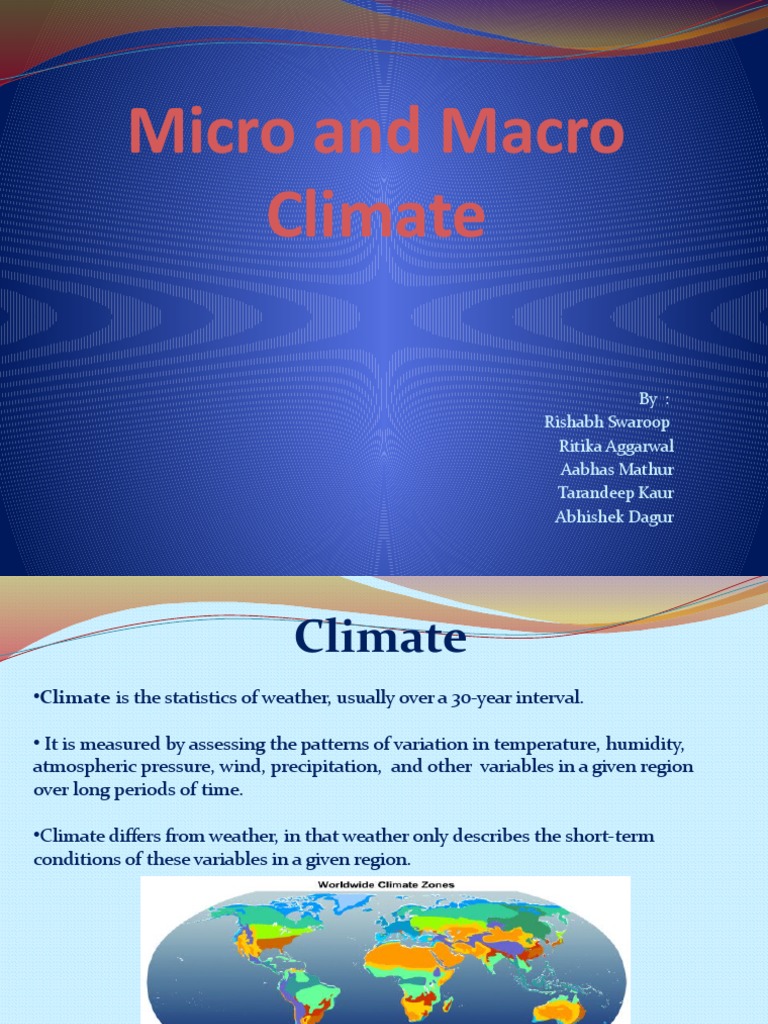 Micro and Macro Climate

By :
Rishabh Swaroop
Ritika Aggarwal
Aabhas Mathur
Tarandeep Kaur
Abhishek Dagur

Climate

•Climate is the statistics of weather, usually over a 30-year interval.

• It is measured by assessing the patterns of variation in temperature, humidity, atmospheric pressure, wind, precipitation, and other variables in a given region over long periods of time.

•Climate differs from weather, in that weather only describes the short-term conditions of these variables in a given region.

Worldwide Climate Zones